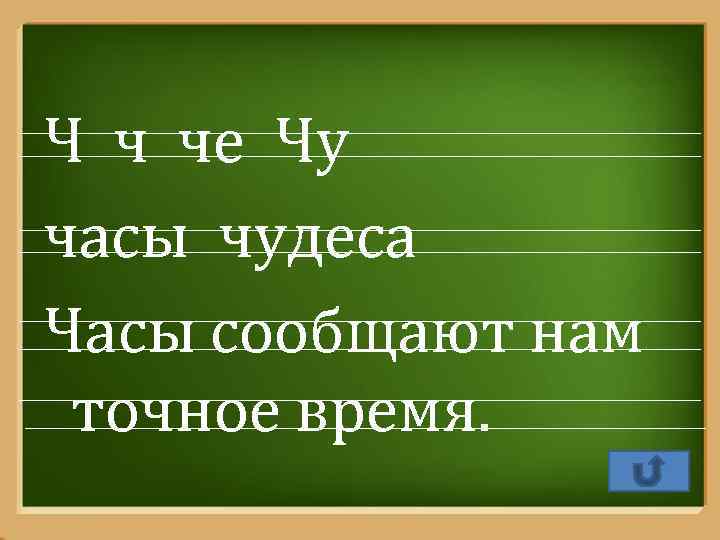 Ч ч че Чу

часы чудеса

Часы сообщают нам точное время.